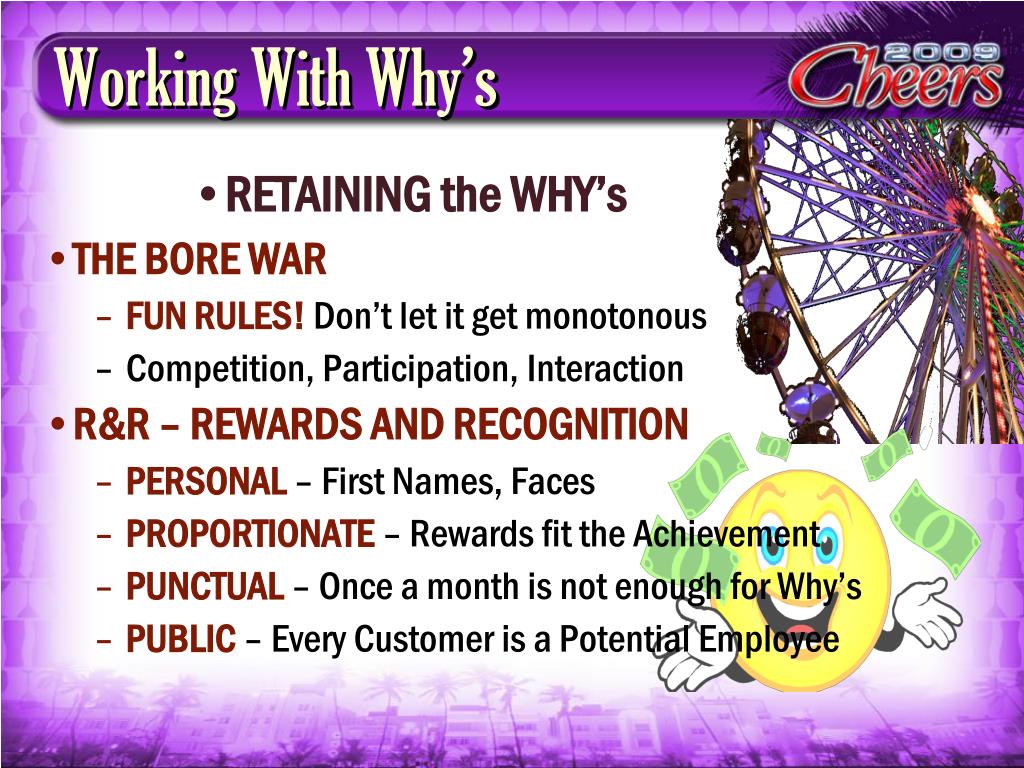 Working With Why's

2009 Cheers

• RETAINING the WHY's

• THE BORE WAR

– FUN RULES! Don't let it get monotonous

– Competition, Participation, Interaction

• R&R – REWARDS AND RECOGNITION

– PERSONAL – First Names, Faces

– PROPORTIONATE – Rewards fit the Achievement.

– PUNCTUAL – Once a month is not enough for Why's

– PUBLIC – Every Customer is a Potential Employee